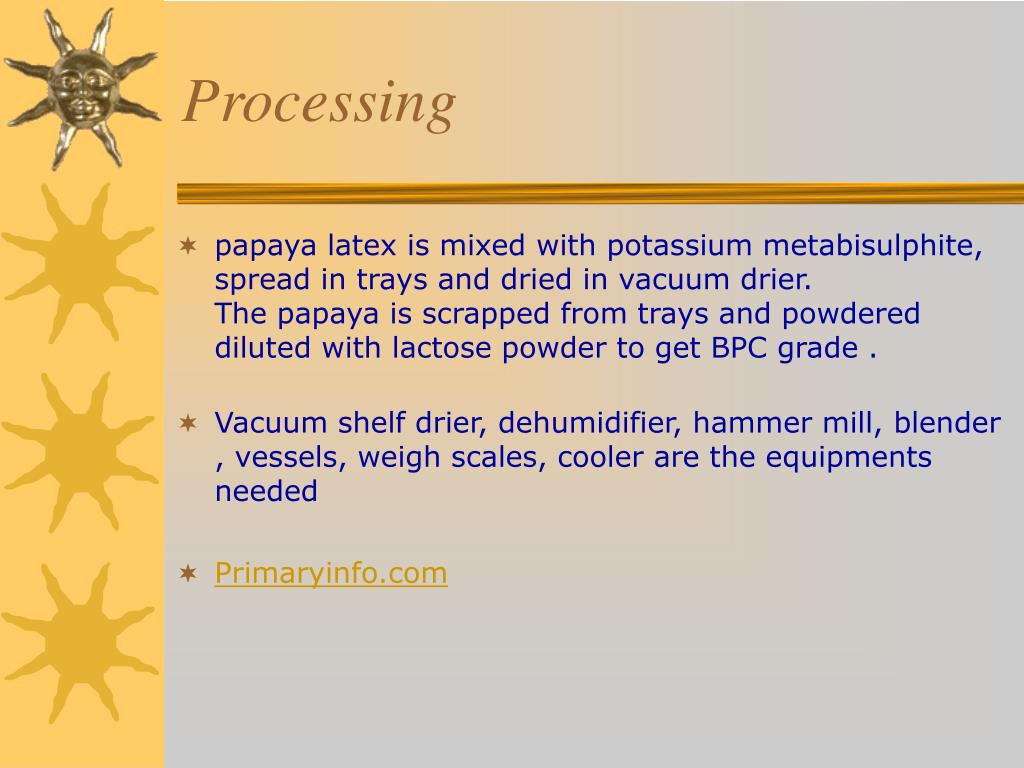 Processing

papaya latex is mixed with potassium metabisulphite, spread in trays and dried in vacuum drier.
The papaya is scrapped from trays and powdered diluted with lactose powder to get BPC grade .

Vacuum shelf drier, dehumidifier, hammer mill, blender , vessels, weigh scales, cooler are the equipments needed

Primaryinfo.com